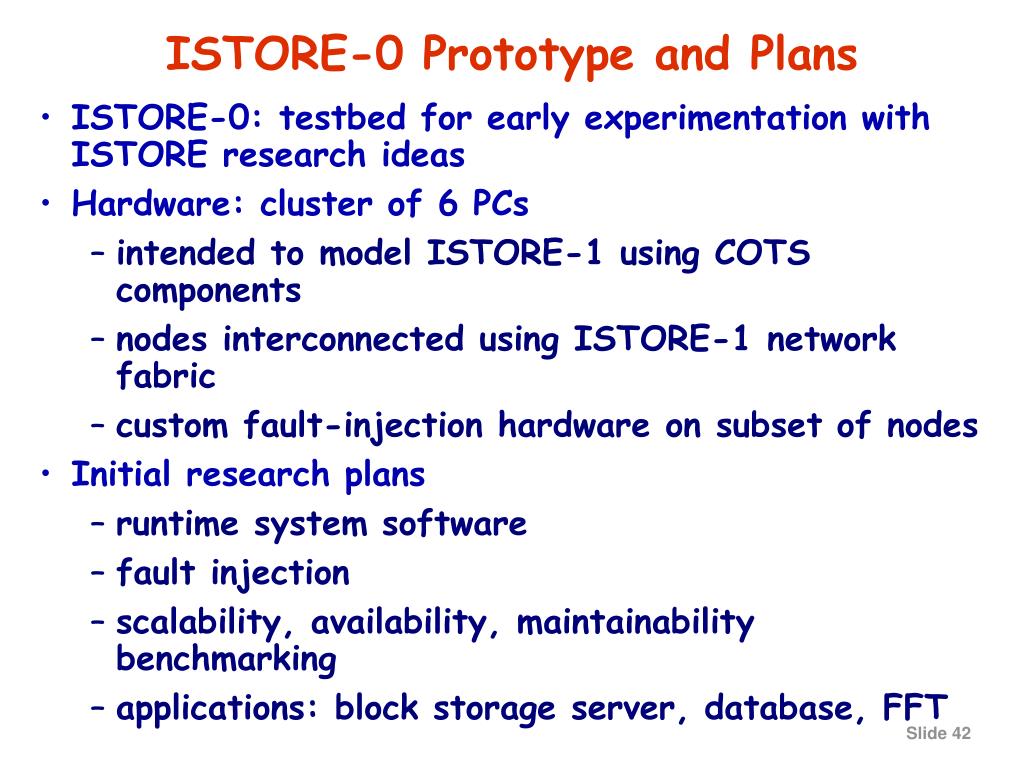 ISTORE-0 Prototype and Plans

• ISTORE-0: testbed for early experimentation with ISTORE research ideas
• Hardware: cluster of 6 PCs
– intended to model ISTORE-1 using COTS components
– nodes interconnected using ISTORE-1 network fabric
– custom fault-injection hardware on subset of nodes
• Initial research plans
– runtime system software
– fault injection
– scalability, availability, maintainability benchmarking
– applications: block storage server, database, FFT

Slide 42